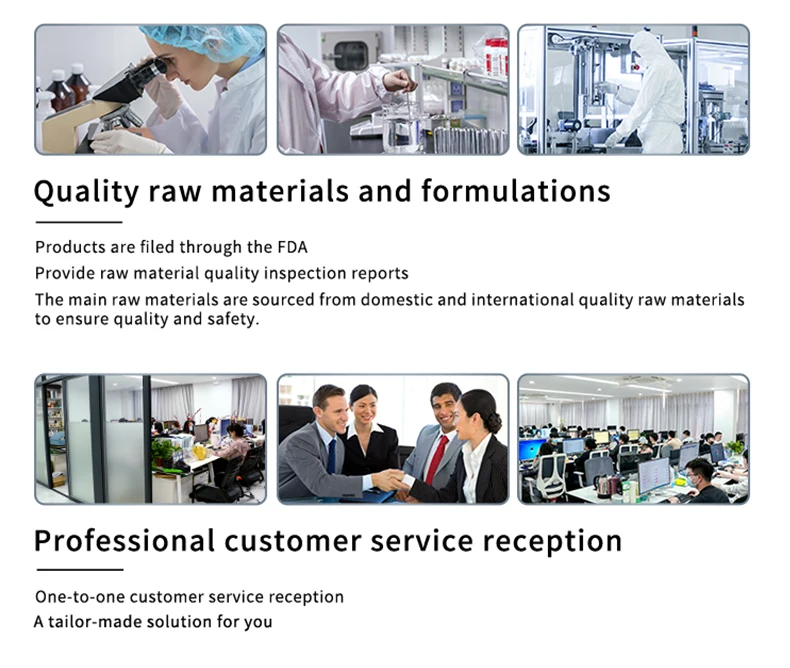 Quality raw materials and formulations

Products are filed through the FDA
Provide raw material quality inspection reports
The main raw materials are sourced from domestic and international quality raw materials to ensure quality and safety.

Professional customer service reception

One-to-one customer service reception
A tailor-made solution for you